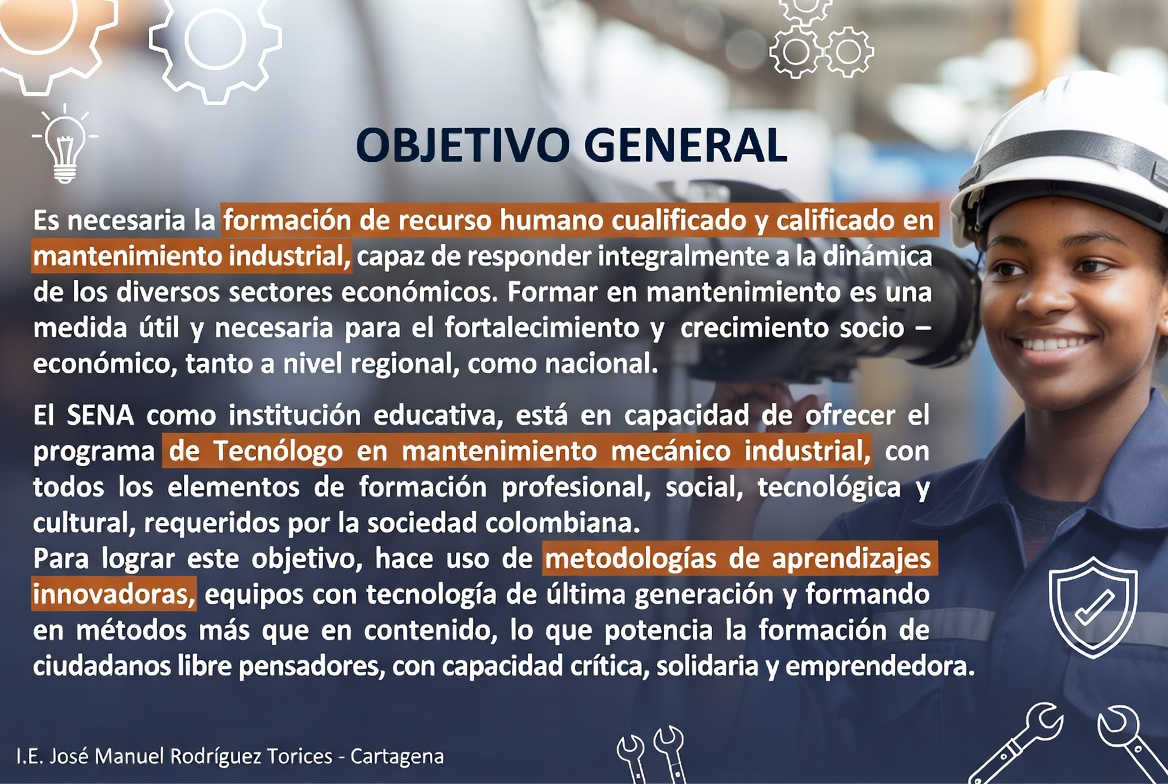 OBJETIVO GENERAL

Es necesaria la formación de recurso humano cualificado y calificado en mantenimiento industrial, capaz de responder integralmente a la dinámica de los diversos sectores económicos. Formar en mantenimiento es una medida útil y necesaria para el fortalecimiento y crecimiento socio – económico, tanto a nivel regional, como nacional.

El SENA como institución educativa, está en capacidad de ofrecer el programa de Tecnólogo en mantenimiento mecánico industrial, con todos los elementos de formación profesional, social, tecnológica y cultural, requeridos por la sociedad colombiana.
Para lograr este objetivo, hace uso de metodologías de aprendizajes innovadoras, equipos con tecnología de última generación y formando en métodos más que en contenido, lo que potencia la formación de ciudadanos libre pensadores, con capacidad crítica, solidaria y emprendedora.

I.E. José Manuel Rodríguez Torices - Cartagena